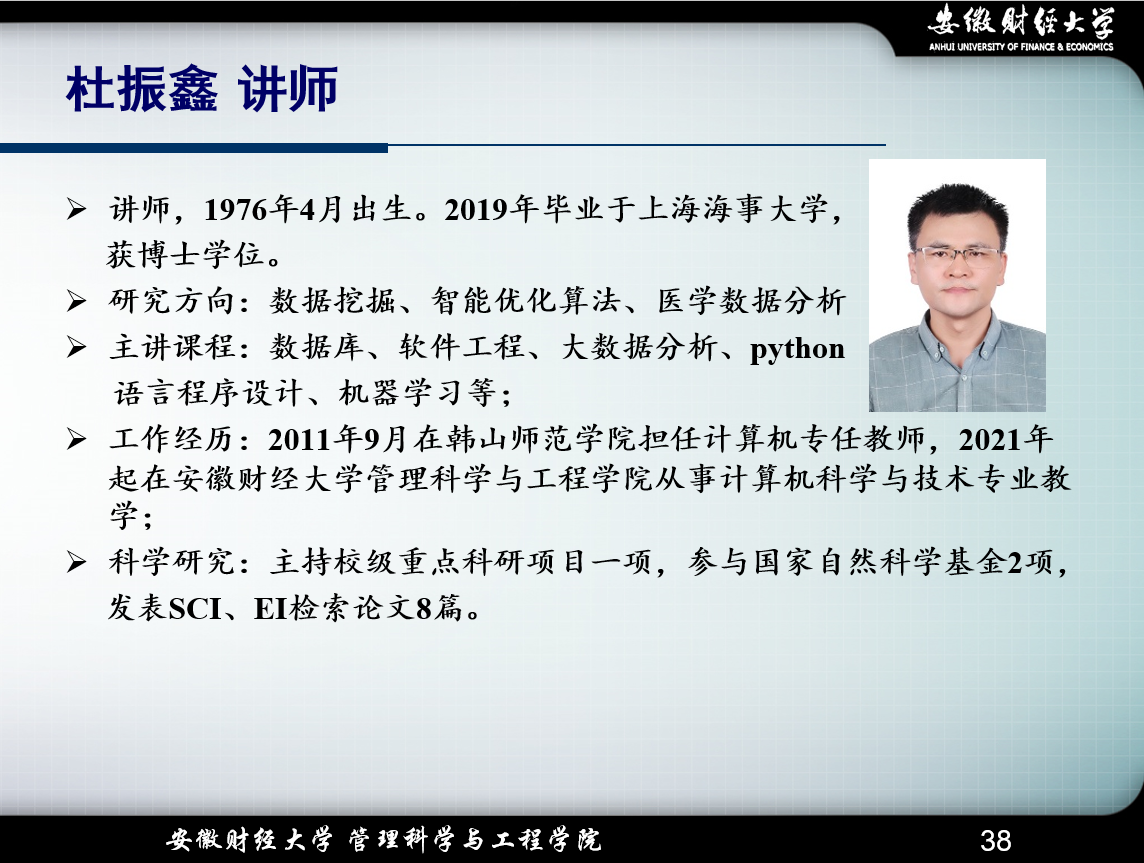 安徽财经大学
ANHUI UNIVERSITY OF FINANCE & ECONOMICS

杜振鑫 讲师

➢ 讲师，1976年4月出生。2019年毕业于上海海事大学，获博士学位。
➢ 研究方向：数据挖掘、智能优化算法、医学数据分析
➢ 主讲课程：数据库、软件工程、大数据分析、python语言程序设计、机器学习等；
➢ 工作经历：2011年9月在韩山师范学院担任计算机专任教师，2021年起在安徽财经大学管理科学与工程学院从事计算机科学与技术专业教学；
➢ 科学研究：主持校级重点科研项目一项，参与国家自然科学基金2项，发表SCI、EI检索论文8篇。

安徽财经大学 管理科学与工程学院

38